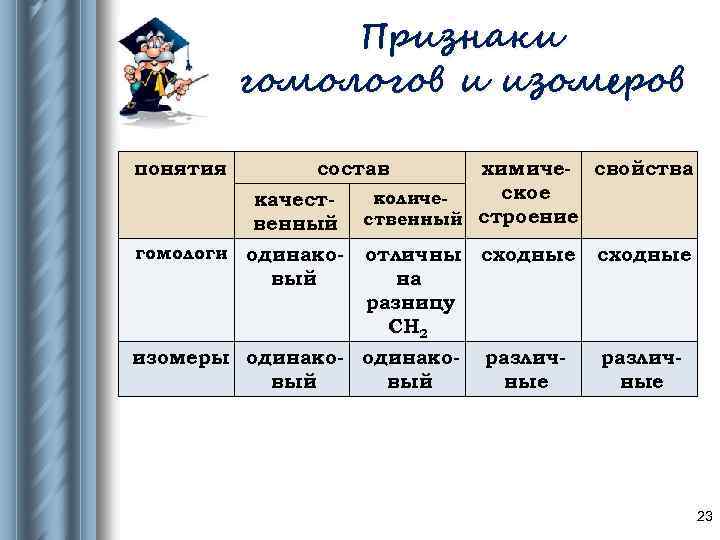 Признаки гомологов и изомеров

| понятия | состав | | химическое строение | свойства |
|---|---|---|---|---|
| | качественный | количественный | | |
| гомологи | одинаковый | отличны на разницу $CH_2$ | сходные | сходные |
| изомеры | одинаковый | одинаковый | различные | различные |

23